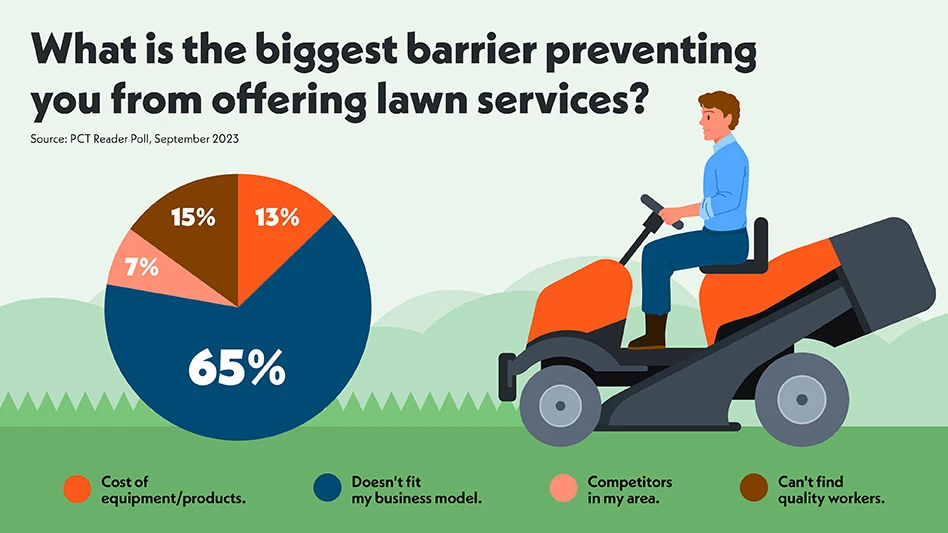 What is the biggest barrier preventing you from offering lawn services?

Source: PCT Reader Poll, September 2023

15%
13%
7%
65%

Cost of equipment/products.

Doesn't fit my business model.

Competitors in my area.

Can't find quality workers.